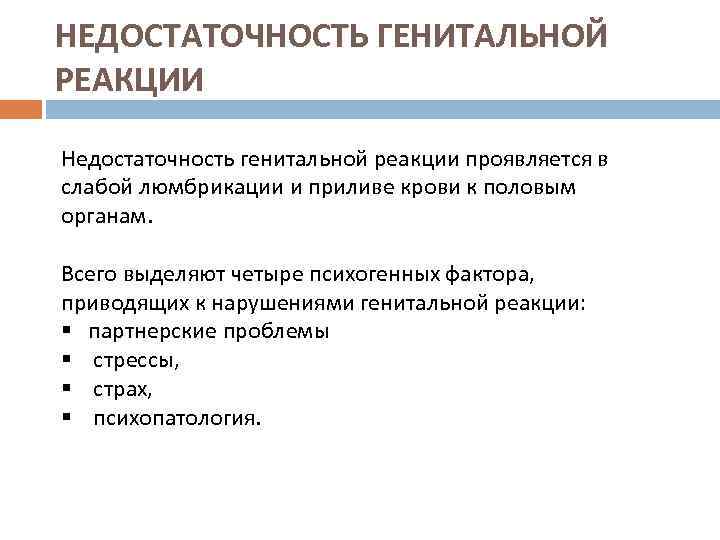 НЕДОСТАТОЧНОСТЬ ГЕНИТАЛЬНОЙ РЕАКЦИИ

Недостаточность генитальной реакции проявляется в слабой люмбрикации и приливе крови к половым органам.

Всего выделяют четыре психогенных фактора, приводящих к нарушениями генитальной реакции:
▪ партнерские проблемы
▪ стрессы,
▪ страх,
▪ психопатология.